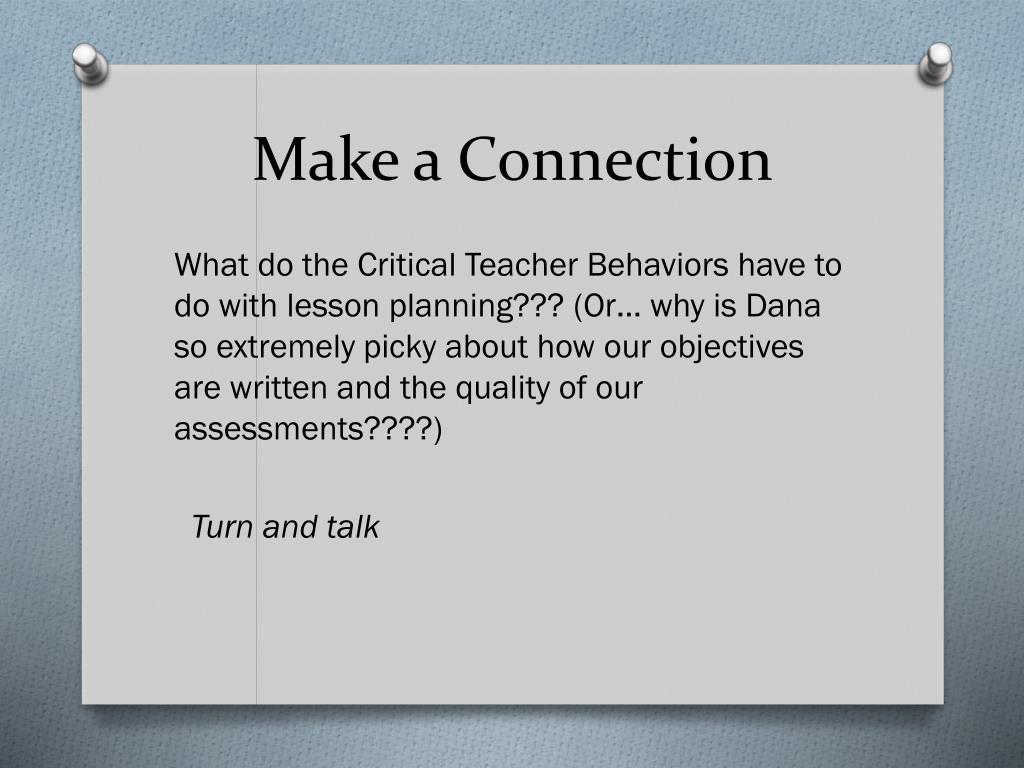 Make a Connection

What do the Critical Teacher Behaviors have to do with lesson planning??? (Or… why is Dana so extremely picky about how our objectives are written and the quality of our assessments????)

Turn and talk